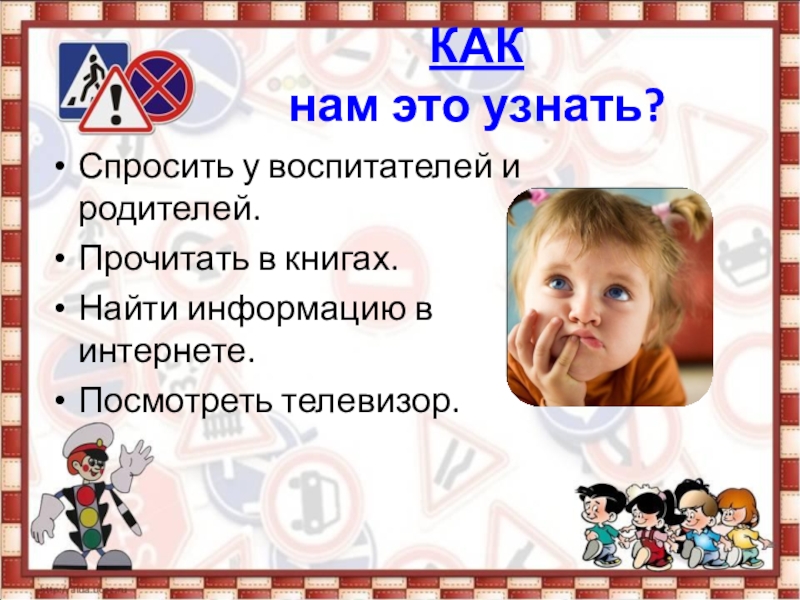 КАК
нам это узнать?

• Спросить у воспитателей и родителей.
• Прочитать в книгах.
• Найти информацию в интернете.
• Посмотреть телевизор.